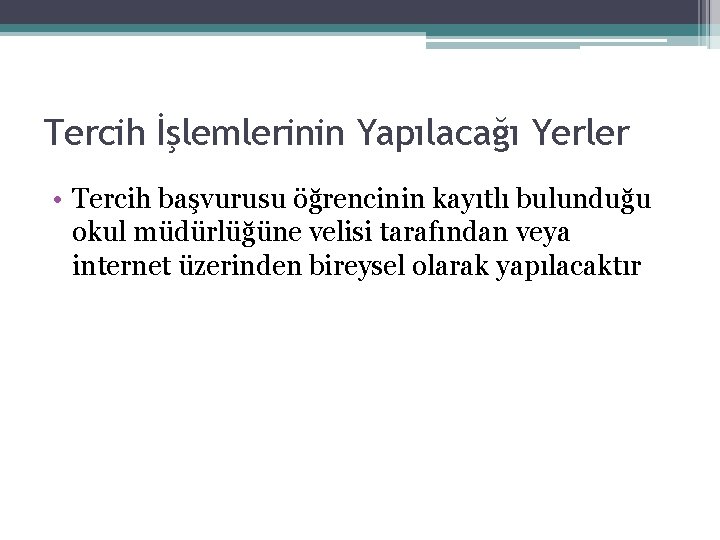 Tercih İşlemlerinin Yapılacağı Yerler

• Tercih başvurusu öğrencinin kayıtlı bulunduğu okul müdürlüğüne velisi tarafından veya internet üzerinden bireysel olarak yapılacaktır